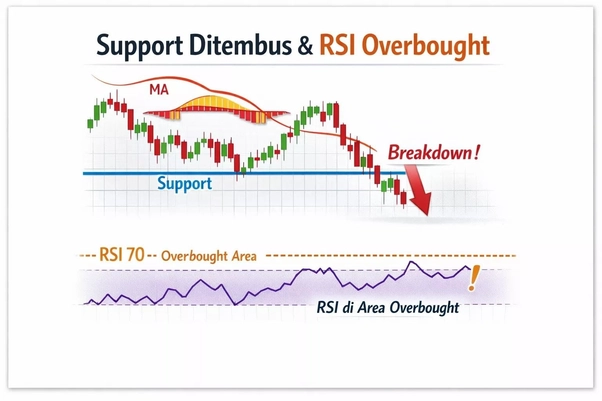 Support Ditembus & RSI Overbought

MA

Breakdown!

Support

--- RSI 70 -- Overbought Area

!

RSI di Area Overbought